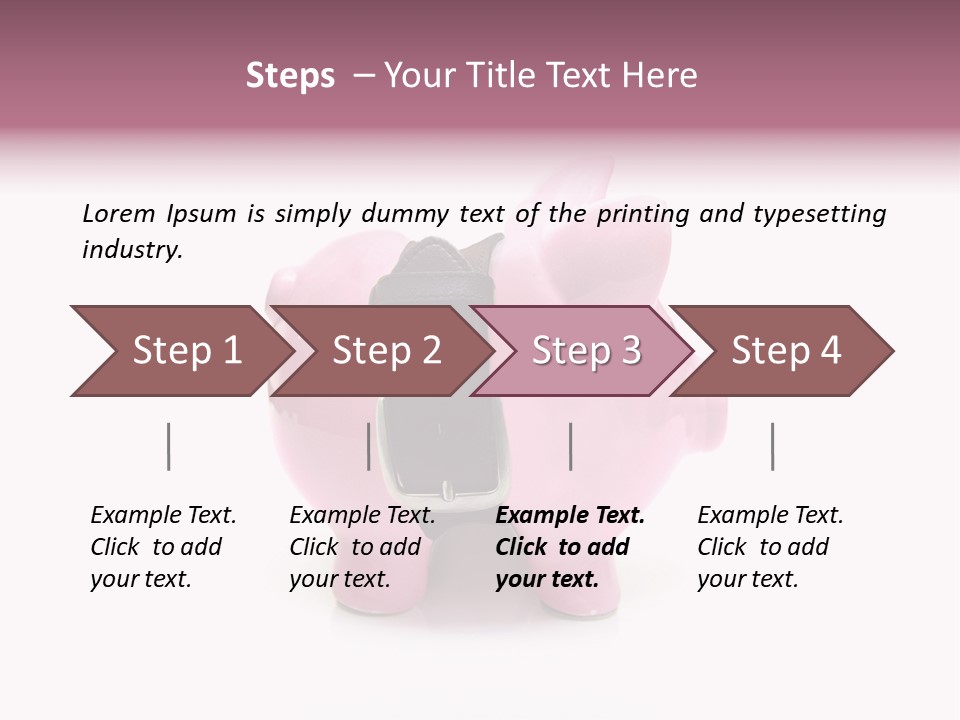 Steps – Your Title Text Here

Lorem Ipsum is simply dummy text of the printing and typesetting industry.

Step 1

Step 2

Step 3

Step 4

Example Text. Click to add your text.

Example Text. Click to add your text.

Example Text. Click to add your text.

Example Text. Click to add your text.